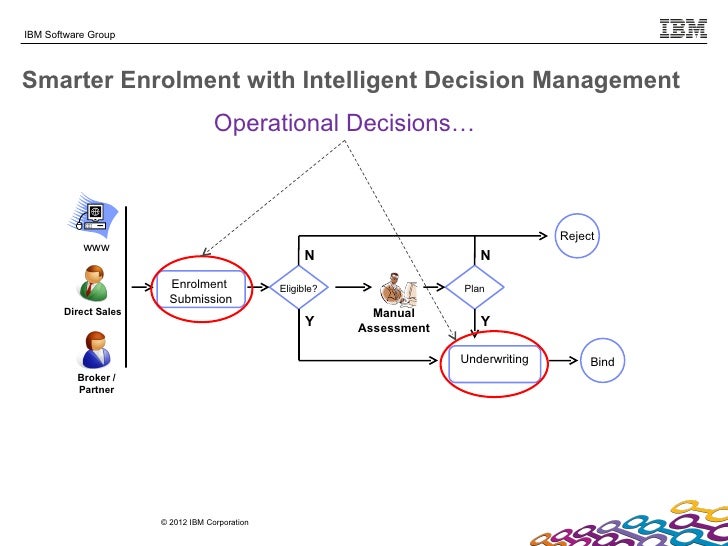 IBM Software Group

IBM

Smarter Enrolment with Intelligent Decision Management

Operational Decisions…

WWW

Direct Sales

Broker / Partner

Enrolment Submission

Eligible?

N

Y

Manual Assessment

Plan

N

Y

Reject

Underwriting

Bind

© 2012 IBM Corporation